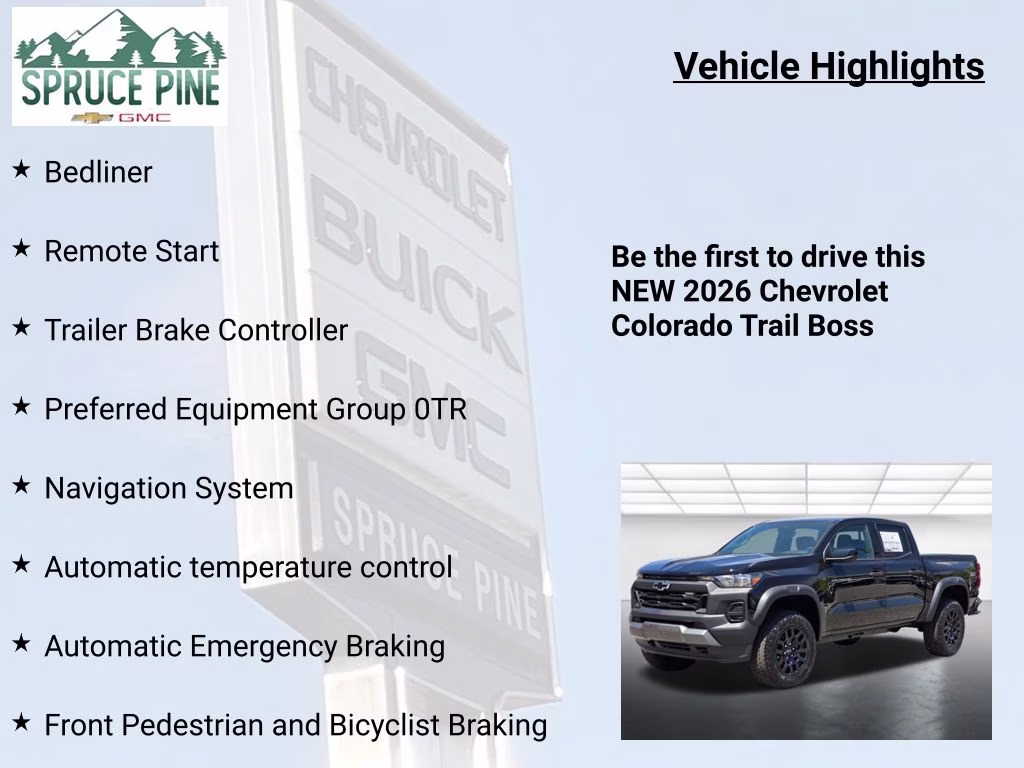 SPRUCE PINE
GMC

Vehicle Highlights

★ Bedliner

★ Remote Start

★ Trailer Brake Controller

★ Preferred Equipment Group 0TR

★ Navigation System

★ Automatic temperature control

★ Automatic Emergency Braking

★ Front Pedestrian and Bicyclist Braking

Be the first to drive this NEW 2026 Chevrolet Colorado Trail Boss

CHEVROLET
BUICK
GMC
SPRUCE PINE